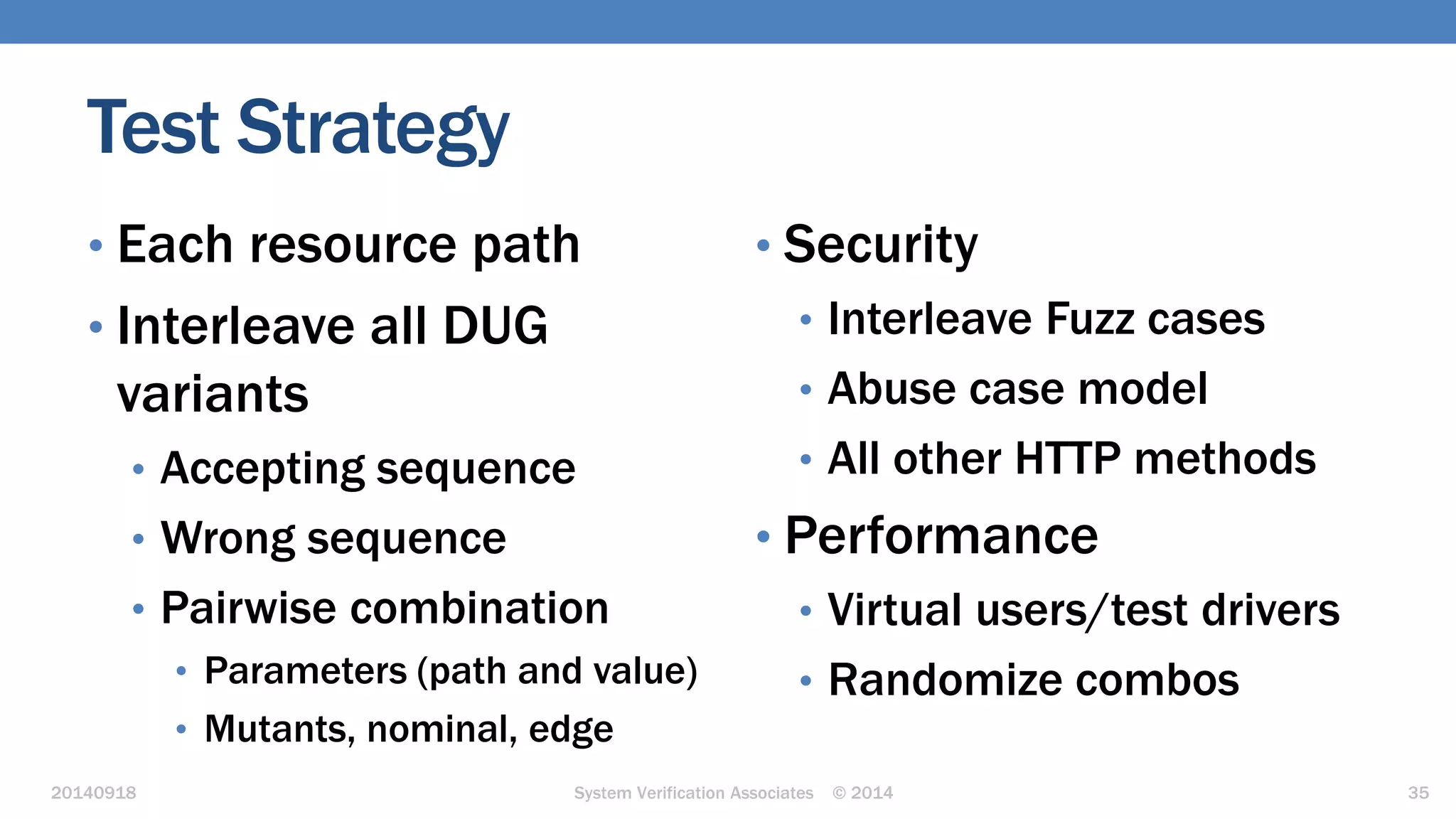 Test Strategy

• Each resource path
• Interleave all DUG variants
  • Accepting sequence
  • Wrong sequence
  • Pairwise combination
    • Parameters (path and value)
    • Mutants, nominal, edge

• Security
  • Interleave Fuzz cases
  • Abuse case model
  • All other HTTP methods
• Performance
  • Virtual users/test drivers
  • Randomize combos

20140918 System Verification Associates © 2014 35